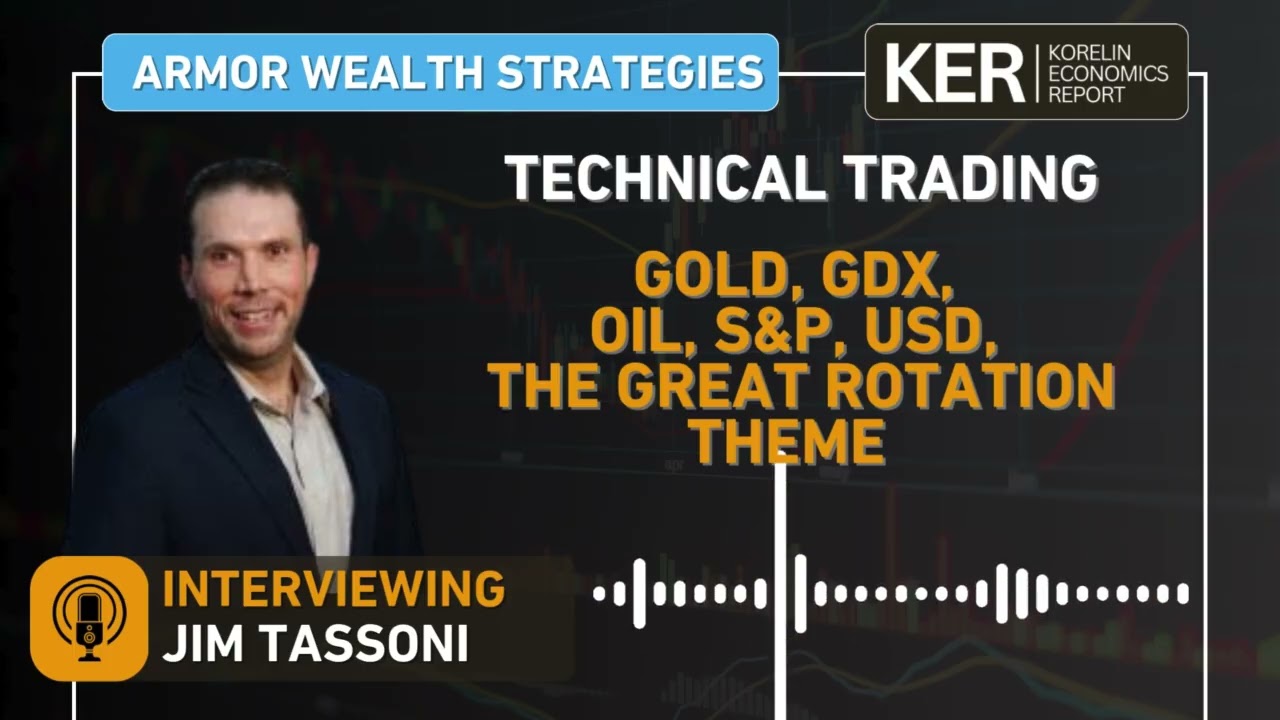 ARMOR WEALTH STRATEGIES

KER KORELIN ECONOMICS REPORT

TECHNICAL TRADING

GOLD, GDX, OIL, S&P, USD, THE GREAT ROTATION THEME

INTERVIEWING
JIM TASSONI